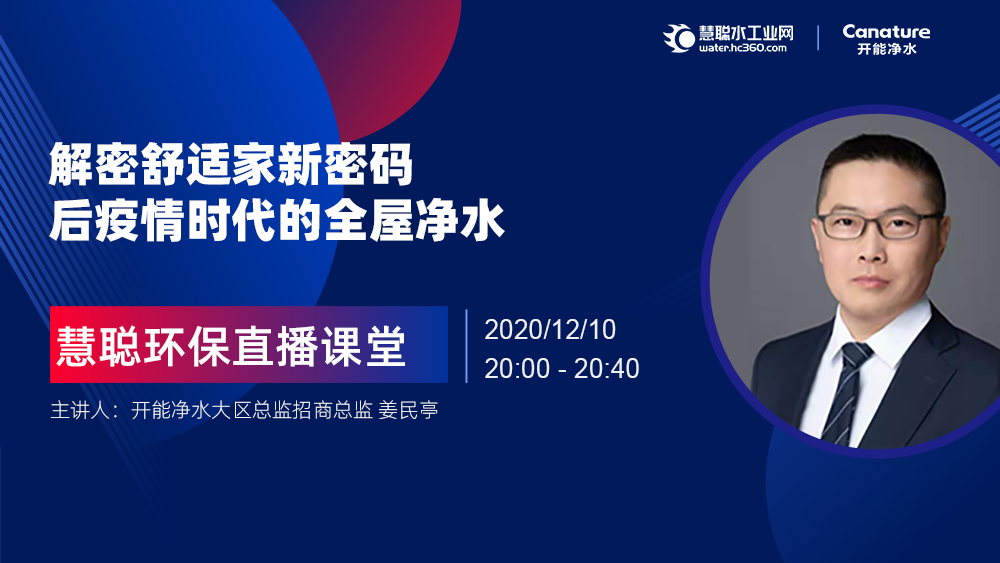 慧聪水工业网
water.hc360.com

Canature
开能净水

解密舒适家新密码
后疫情时代的全屋净水

慧聪环保直播课堂

2020/12/10
20:00 - 20:40

主讲人：开能净水大区总监招商总监 姜民亭